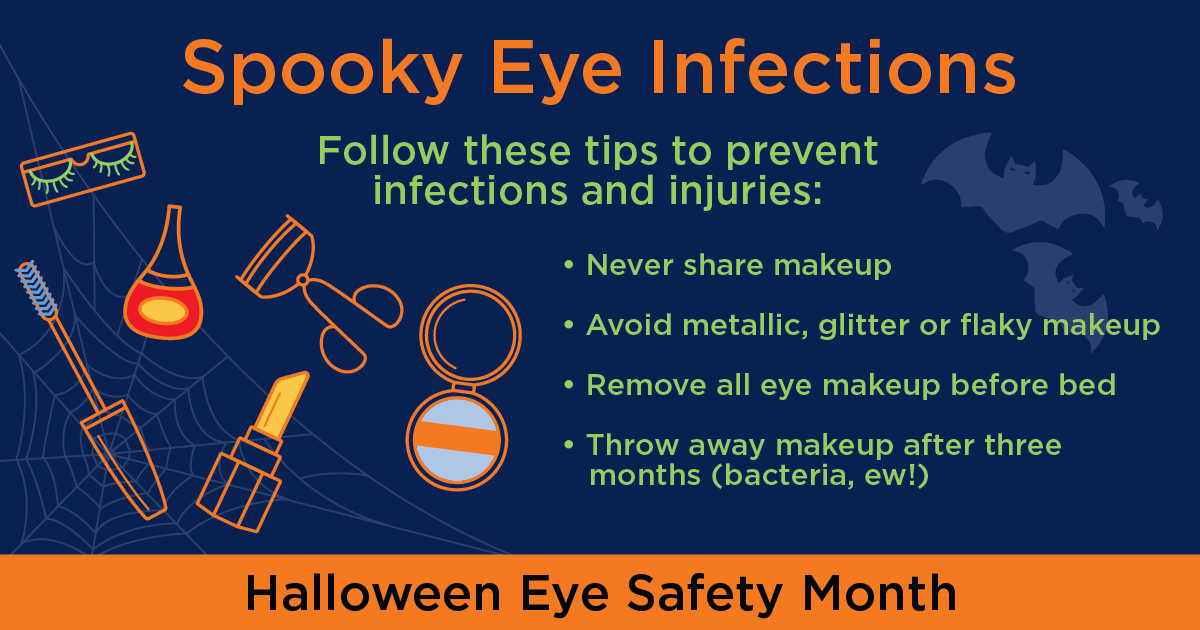 Spooky Eye Infections

Follow these tips to prevent infections and injuries:

• Never share makeup

• Avoid metallic, glitter or flaky makeup

• Remove all eye makeup before bed

• Throw away makeup after three months (bacteria, ew!)

Halloween Eye Safety Month